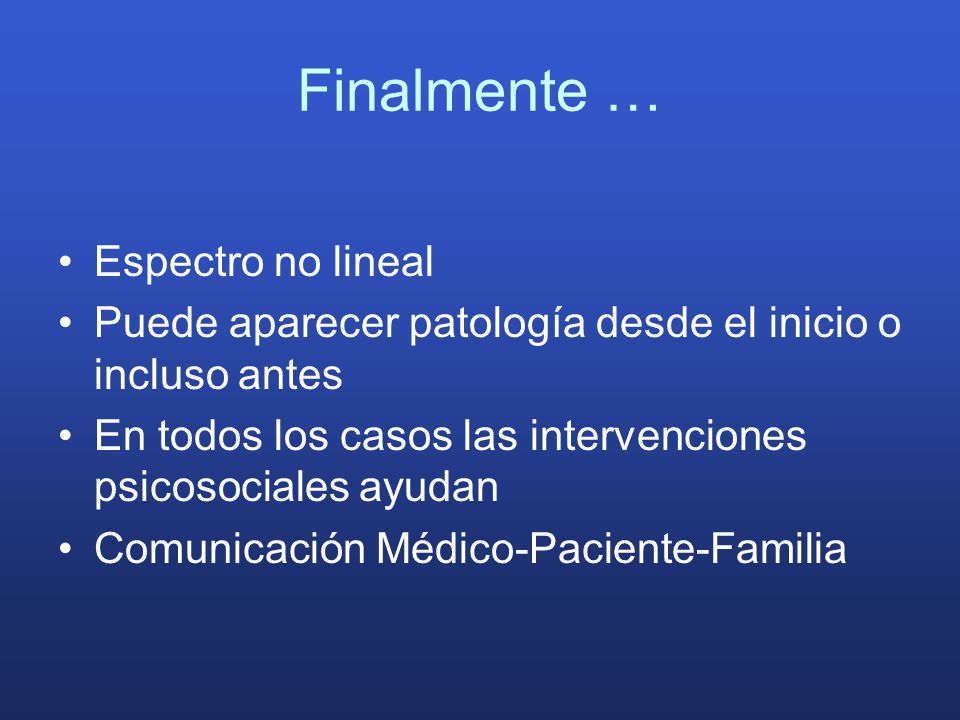 Finalmente …

• Espectro no lineal
• Puede aparecer patología desde el inicio o incluso antes
• En todos los casos las intervenciones psicosociales ayudan
• Comunicación Médico-Paciente-Familia